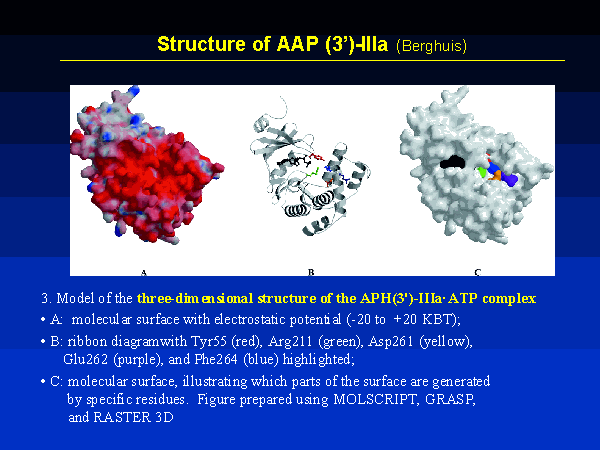 Structure of AAP (3')-IIIa (Berghuis)

A

B

C

3. Model of the three-dimensional structure of the APH(3')-IIIa·ATP complex

• A: molecular surface with electrostatic potential (-20 to +20 KBT);

• B: ribbon diagramwith Tyr55 (red), Arg211 (green), Asp261 (yellow), Glu262 (purple), and Phe264 (blue) highlighted;

• C: molecular surface, illustrating which parts of the surface are generated by specific residues. Figure prepared using MOLSCRIPT, GRASP, and RASTER 3D